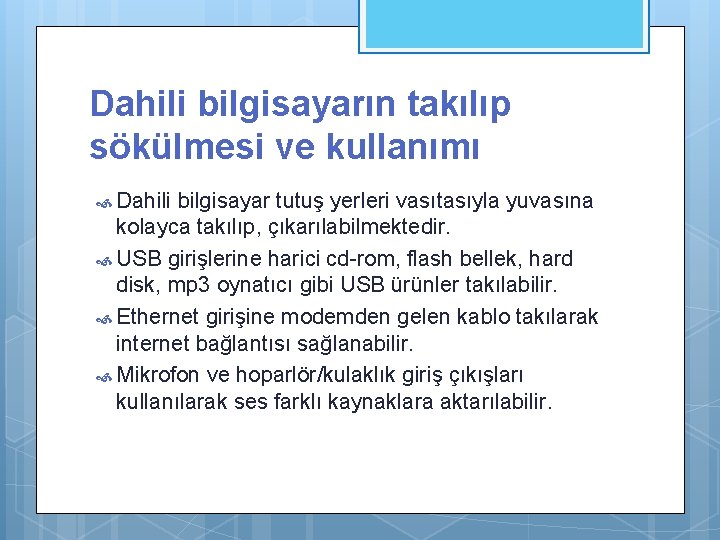 Dahili bilgisayarın takılıp sökülmesi ve kullanımı

Dahili bilgisayar tutuş yerleri vasıtasıyla yuvasına kolayca takılıp, çıkarılabilmektedir.

USB girişlerine harici cd-rom, flash bellek, hard disk, mp3 oynatıcı gibi USB ürünler takılabilir.

Ethernet girişine modemden gelen kablo takılarak internet bağlantısı sağlanabilir.

Mikrofon ve hoparlör/kulaklık giriş çıkışları kullanılarak ses farklı kaynaklara aktarılabilir.